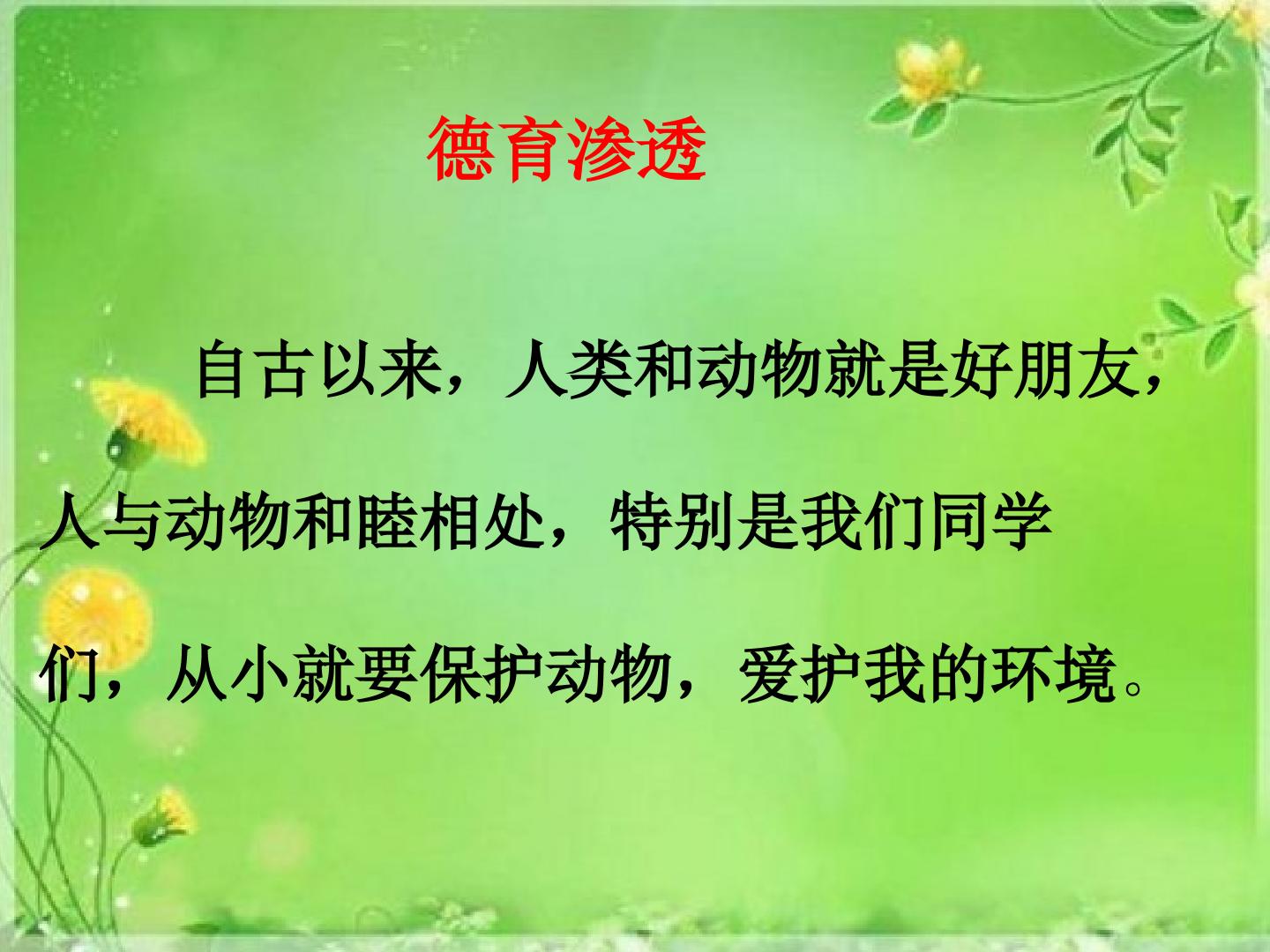 德育渗透

自古以来，人类和动物就是好朋友，人与动物和睦相处，特别是我们同学们，从小就要保护动物，爱护我的环境。